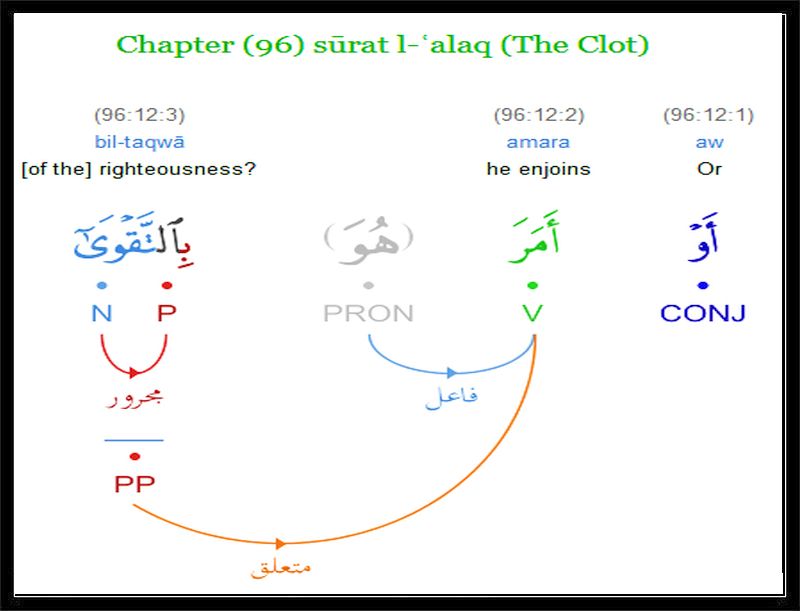 Chapter (96) sūrat l-ʿalaq (The Clot)

(96:12:3)
bil-taqwā
[of the] righteousness?

(96:12:2)
amara
he enjoins

(96:12:1)
aw
Or

بِٱلتَّقْوَىٰٓ (هُوَ) أَمَرَ أَوْ

N P PRON V CONJ

مجرور
فاعل

PP

متعلق